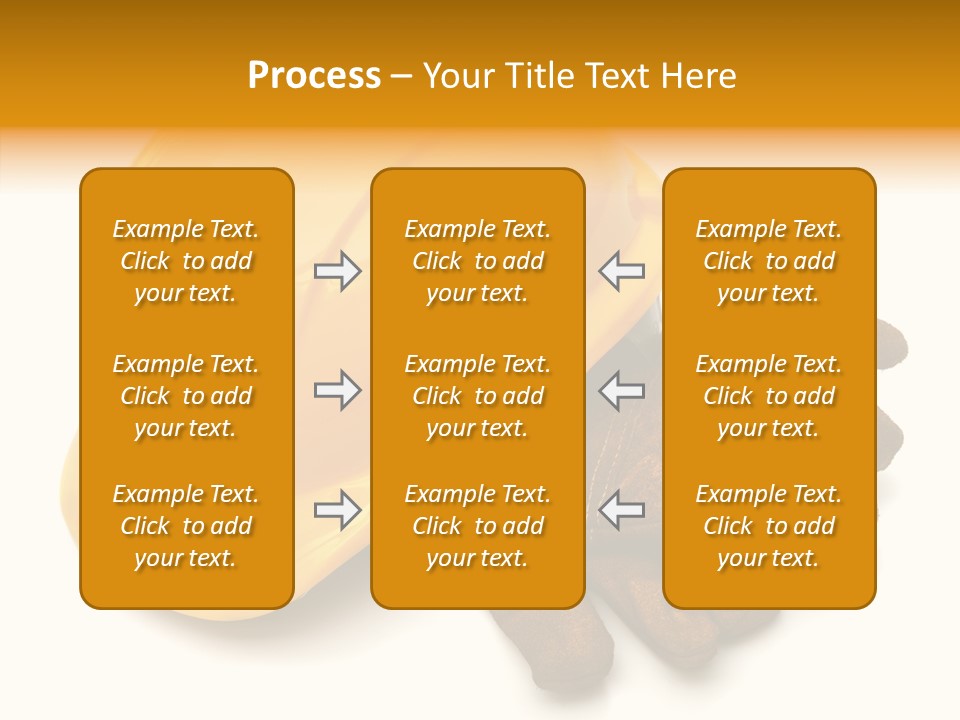 Process – Your Title Text Here

Example Text. Click to add your text.

Example Text. Click to add your text.

Example Text. Click to add your text.

Example Text. Click to add your text.

Example Text. Click to add your text.

Example Text. Click to add your text.

Example Text. Click to add your text.

Example Text. Click to add your text.

Example Text. Click to add your text.